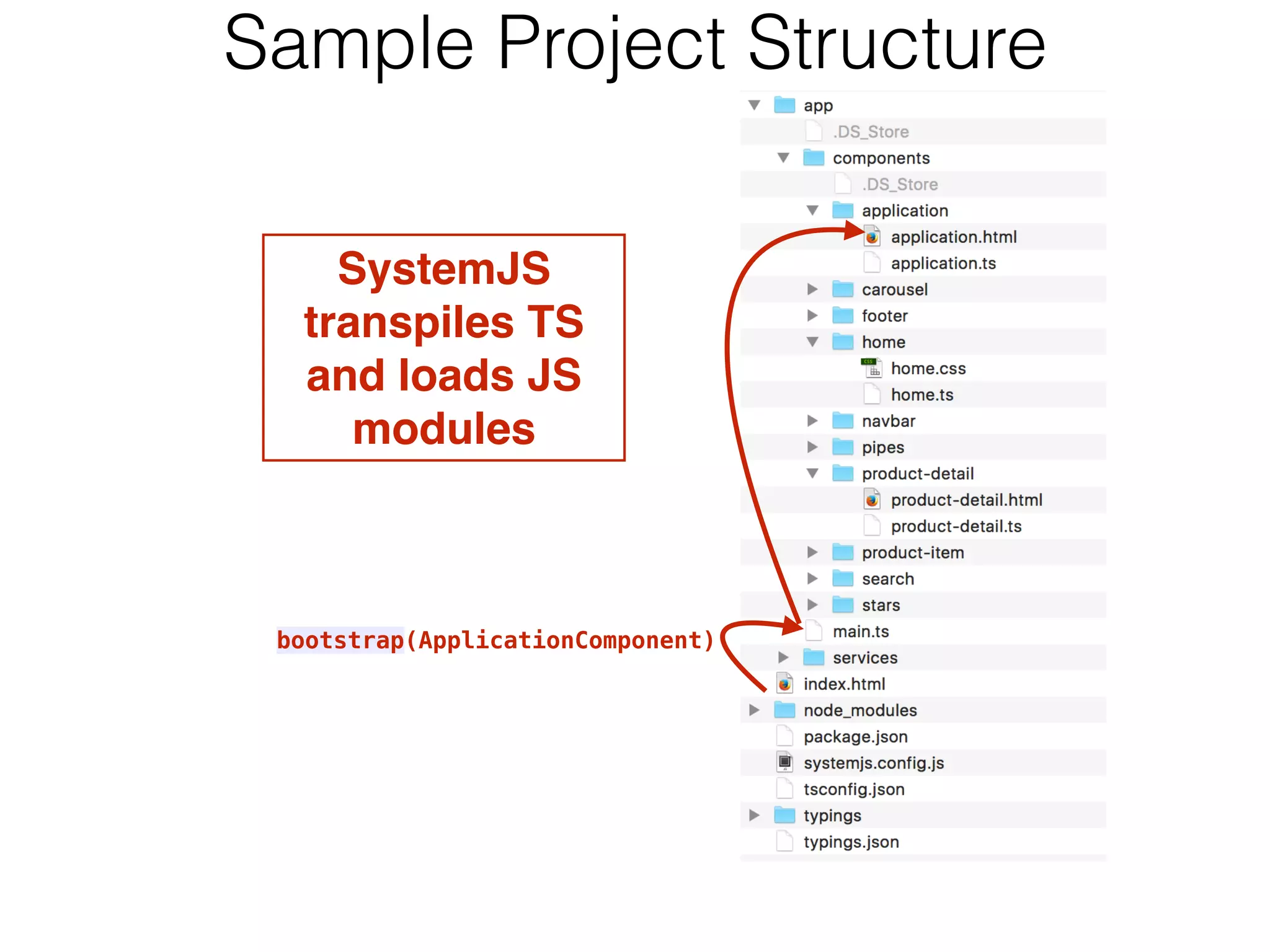 Sample Project Structure

SystemJS transpiles TS and loads JS modules

bootstrap(ApplicationComponent)

app
.DS_Store
components
.DS_Store
application
application.html
application.ts
carousel
footer
home
home.css
home.ts
navbar
pipes
product-detail
product-detail.html
product-detail.ts
product-item
search
stars
main.ts
services
index.html
node_modules
package.json
systemjs.config.js
tsconfig.json
typings
typings.json